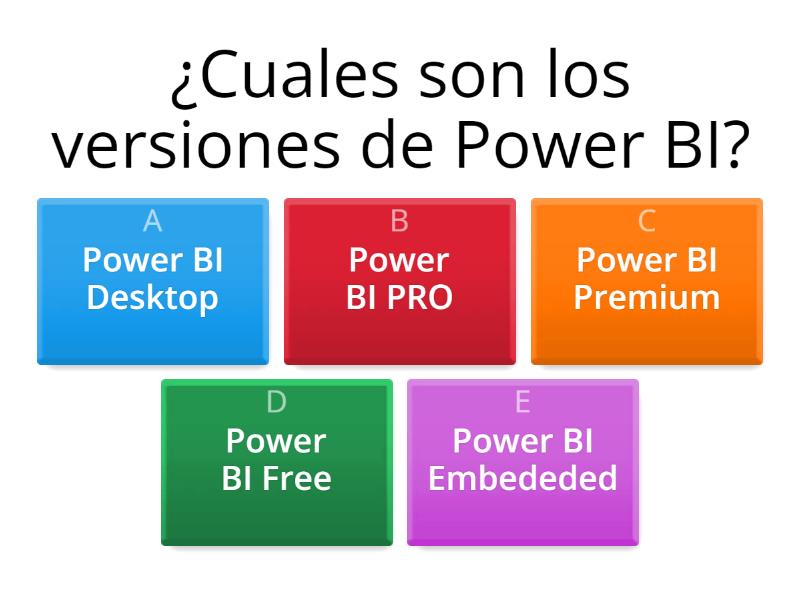 ¿Cuales son los versiones de Power BI?

A
Power BI Desktop

B
Power BI PRO

C
Power BI Premium

D
Power BI Free

E
Power BI Embededed